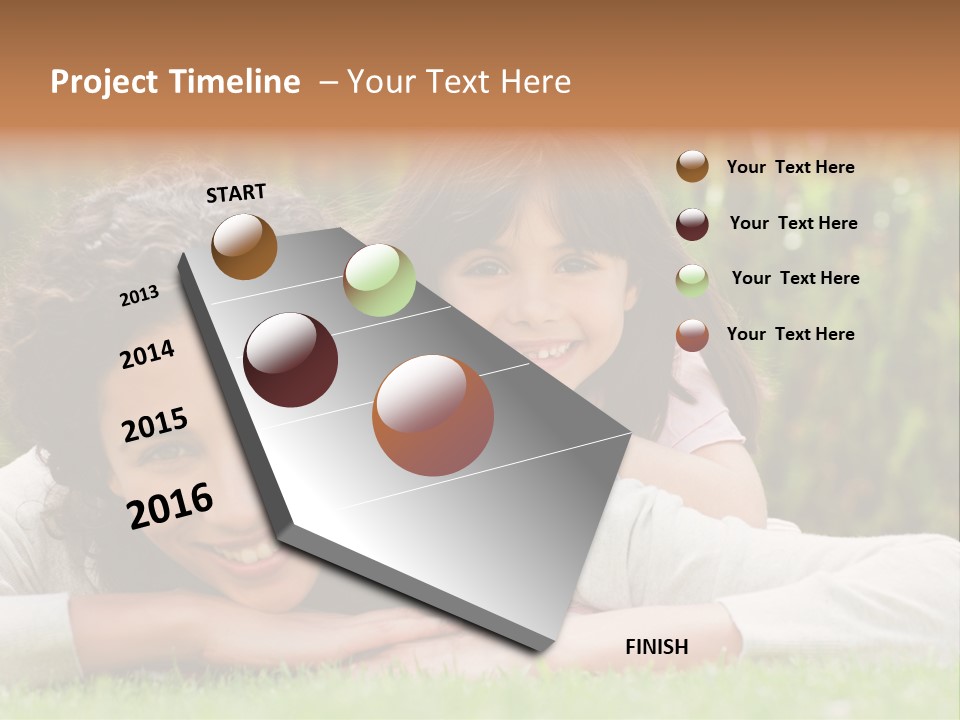 Project Timeline – Your Text Here

START

2013

2014

2015

2016

FINISH

Your Text Here

Your Text Here

Your Text Here

Your Text Here